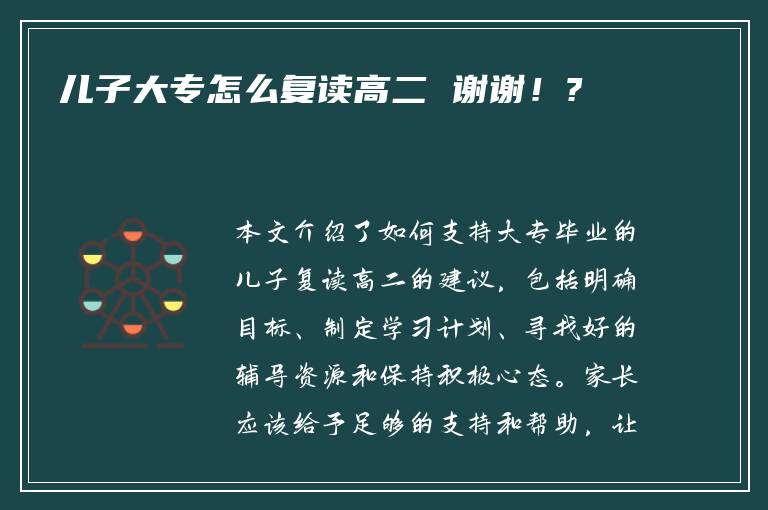 儿子大专怎么复读高二 谢谢！？

本文介绍了如何支持大专毕业的儿子复读高二的建议，包括明确目标、制定学习计划、寻找好的辅导资源和保持积极心态。家长应该给予足够的支持和帮助，让